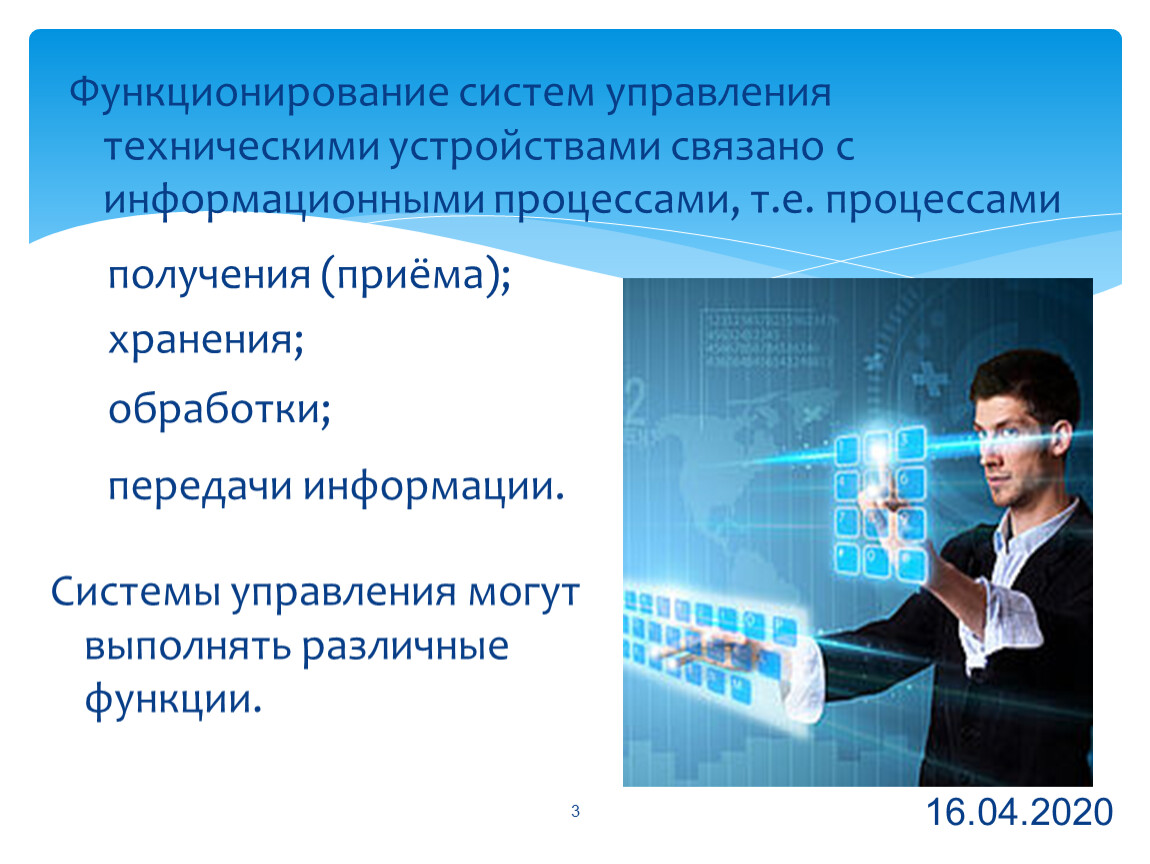 Функционирование систем управления техническими устройствами связано с информационными процессами, т.е. процессами

получения (приёма);

хранения;

обработки;

передачи информации.

Системы управления могут выполнять различные функции.

3

16.04.2020